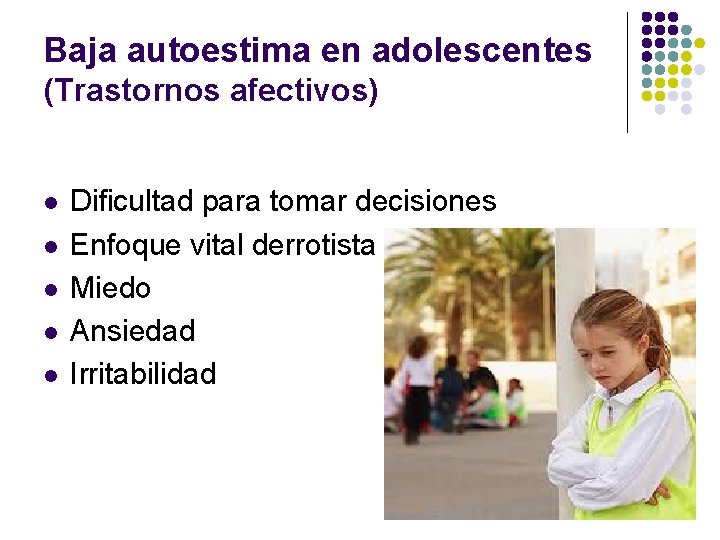 Baja autoestima en adolescentes
(Trastornos afectivos)

- Dificultad para tomar decisiones
- Enfoque vital derrotista
- Miedo
- Ansiedad
- Irritabilidad